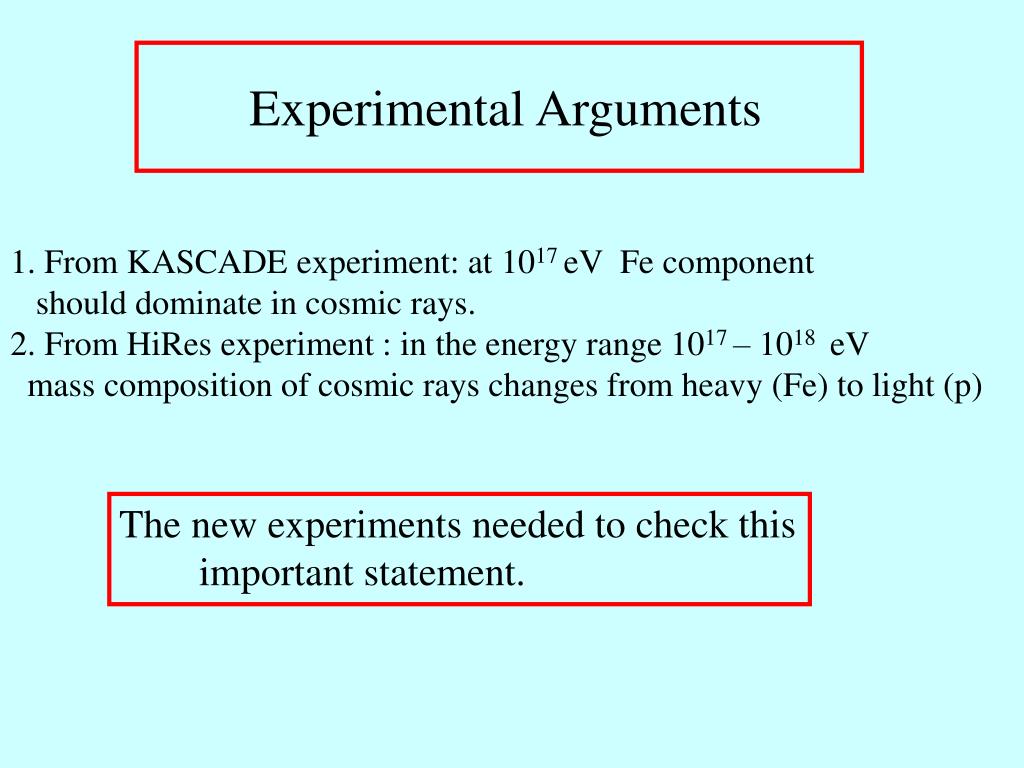 Experimental Arguments

1. From KASCADE experiment: at $10^{17}$ eV Fe component should dominate in cosmic rays.
2. From HiRes experiment : in the energy range $10^{17}$ – $10^{18}$ eV mass composition of cosmic rays changes from heavy (Fe) to light (p)

The new experiments needed to check this important statement.